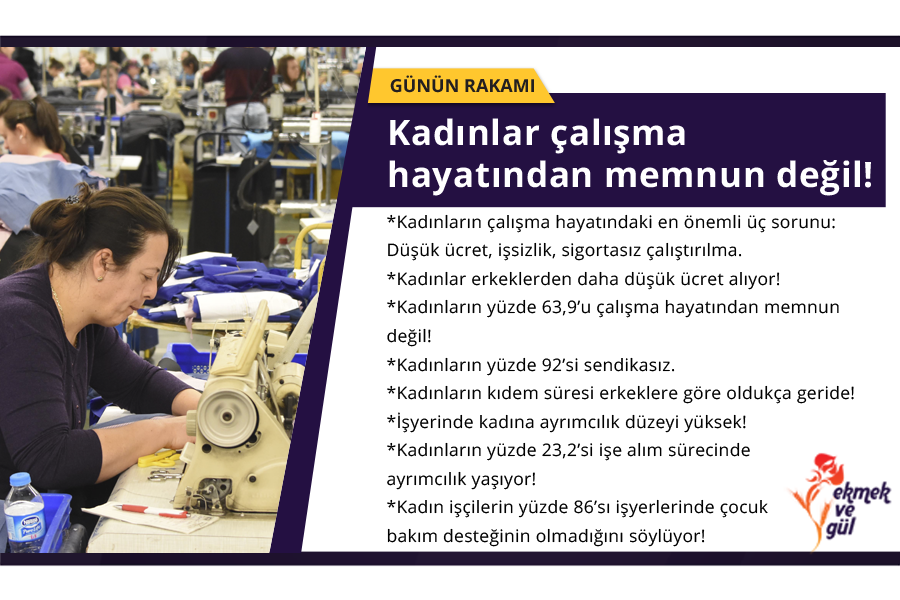 GÜNÜN RAKAMI

Kadınlar çalışma hayatından memnun değil!

*Kadınların çalışma hayatındaki en önemli üç sorunu: Düşük ücret, işsizlik, sigortasız çalıştırılma.
*Kadınlar erkeklerden daha düşük ücret alıyor!
*Kadınların yüzde 63,9'u çalışma hayatından memnun değil!
*Kadınların yüzde 92'si sendikasız.
*Kadınların kıdem süresi erkeklere göre oldukça geride!
*İşyerinde kadına ayrımcılık düzeyi yüksek!
*Kadınların yüzde 23,2'si işe alım sürecinde ayrımcılık yaşıyor!
*Kadın işçilerin yüzde 86'sı işyerlerinde çocuk bakım desteğinin olmadığını söylüyor!

ekmek ve gül